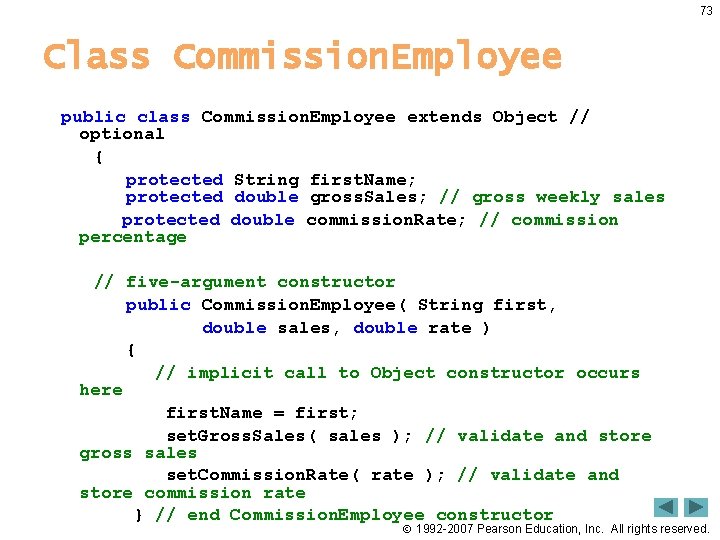 73

Class CommissionEmployee

public class CommissionEmployee extends Object // optional
{
protected String firstName;
protected double grossSales; // gross weekly sales
protected double commissionRate; // commission percentage

// five-argument constructor
public CommissionEmployee( String first,
double sales, double rate )
{
// implicit call to Object constructor occurs here
firstName = first;
setGrossSales( sales ); // validate and store gross sales
setCommissionRate( rate ); // validate and store commission rate
} // end CommissionEmployee constructor

© 1992-2007 Pearson Education, Inc. All rights reserved.